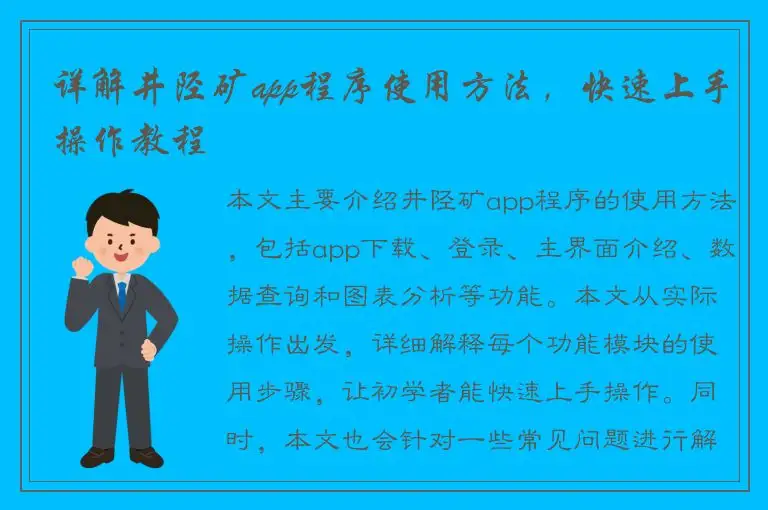 详解井陉矿app程序使用方法，快速上手操作教程

本文主要介绍井陉矿app程序的使用方法，包括app下载、登录、主界面介绍、数据查询和图表分析等功能。本文从实际操作出发，详细解释每个功能模块的使用步骤，让初学者能快速上手操作。同时，本文也会针对一些常见问题进行解